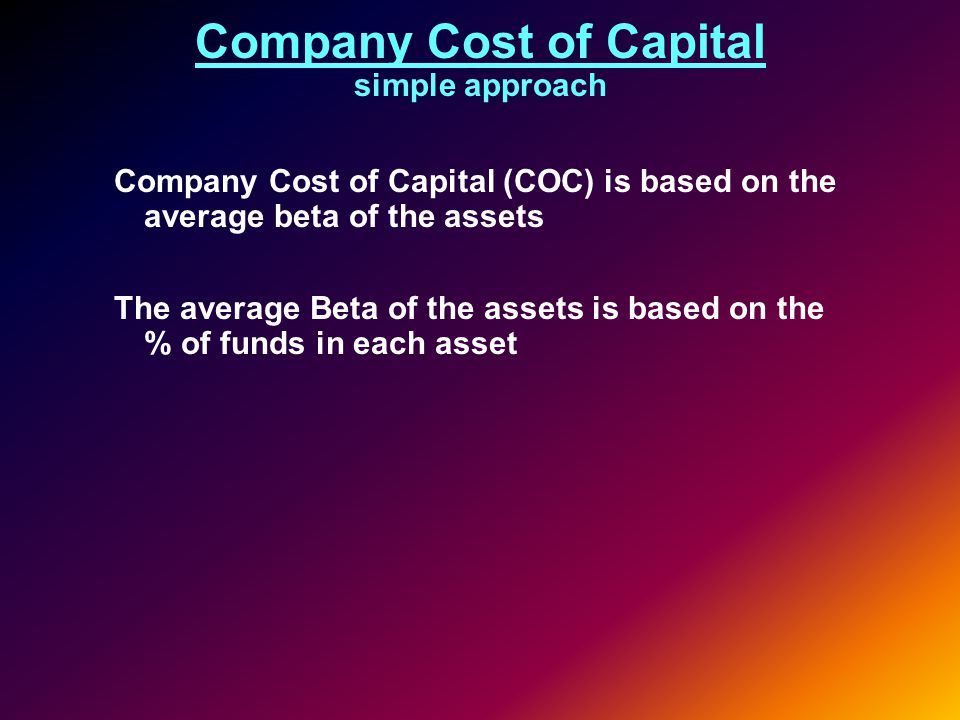 Company Cost of Capital
simple approach

Company Cost of Capital (COC) is based on the average beta of the assets

The average Beta of the assets is based on the % of funds in each asset